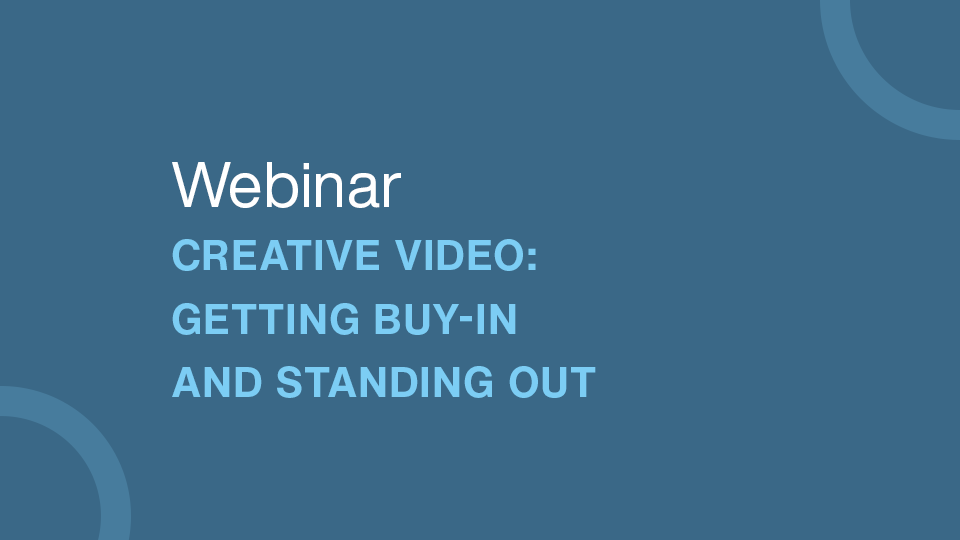 Webinar

CREATIVE VIDEO: GETTING BUY-IN AND STANDING OUT